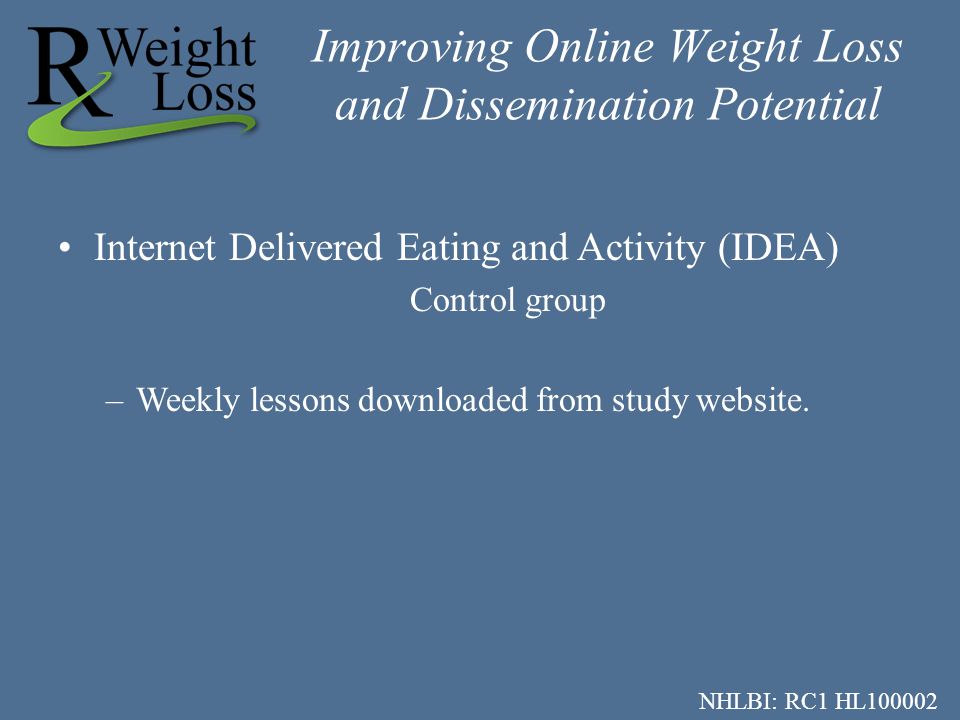 Rx Weight Loss

Improving Online Weight Loss and Dissemination Potential

• Internet Delivered Eating and Activity (IDEA)
Control group

– Weekly lessons downloaded from study website.

NHLBI: RC1 HL100002